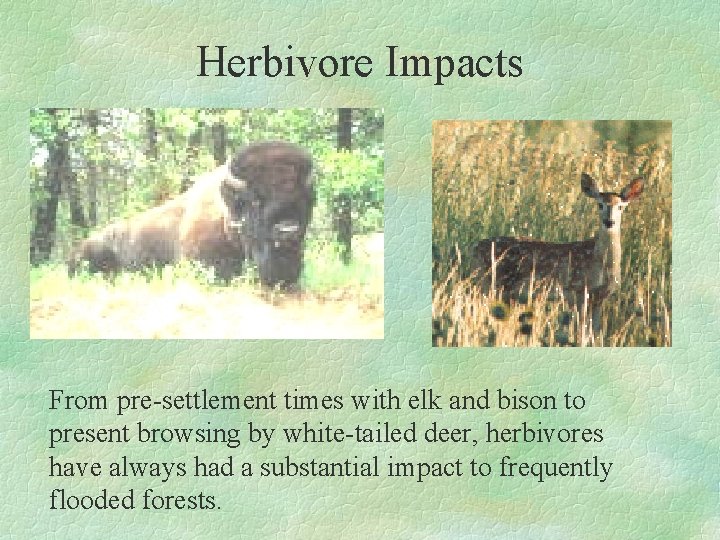 Herbivore Impacts

From pre-settlement times with elk and bison to present browsing by white-tailed deer, herbivores have always had a substantial impact to frequently flooded forests.